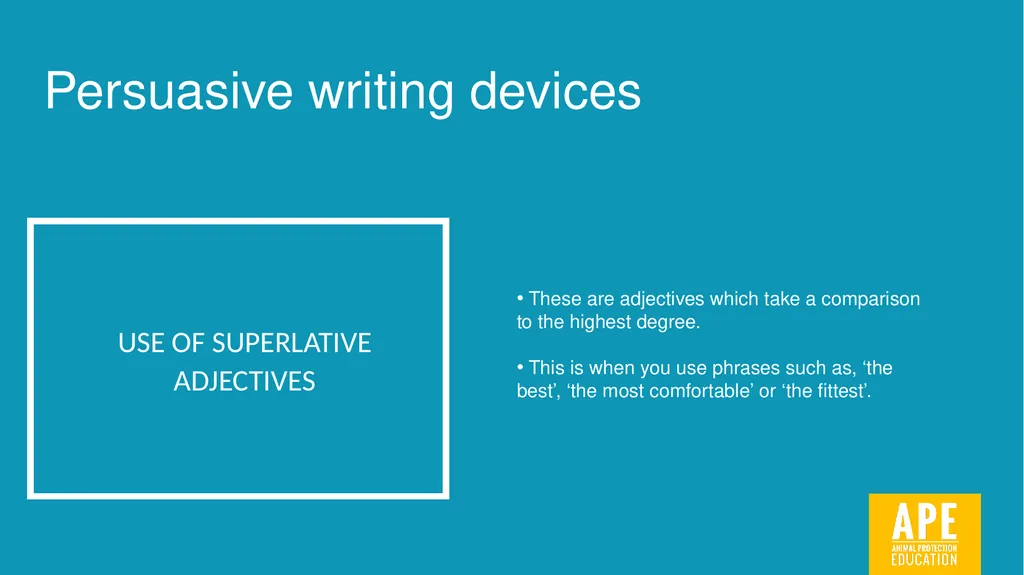 Persuasive writing devices

USE OF SUPERLATIVE ADJECTIVES

• These are adjectives which take a comparison to the highest degree.

• This is when you use phrases such as, ‘the best’, ‘the most comfortable’ or ‘the fittest’.

APE
ANIMAL PROTECTION
EDUCATION